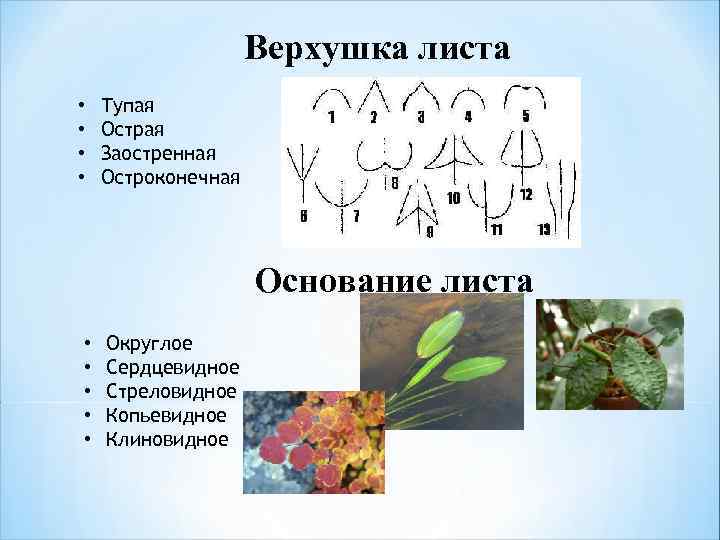 Верхушка листа

• Тупая
• Острая
• Заостренная
• Остроконечная

1 2 3 4 5 6 7 8 9 10 11 12 13

Основание листа

• Округлое
• Сердцевидное
• Стреловидное
• Копьевидное
• Клиновидное